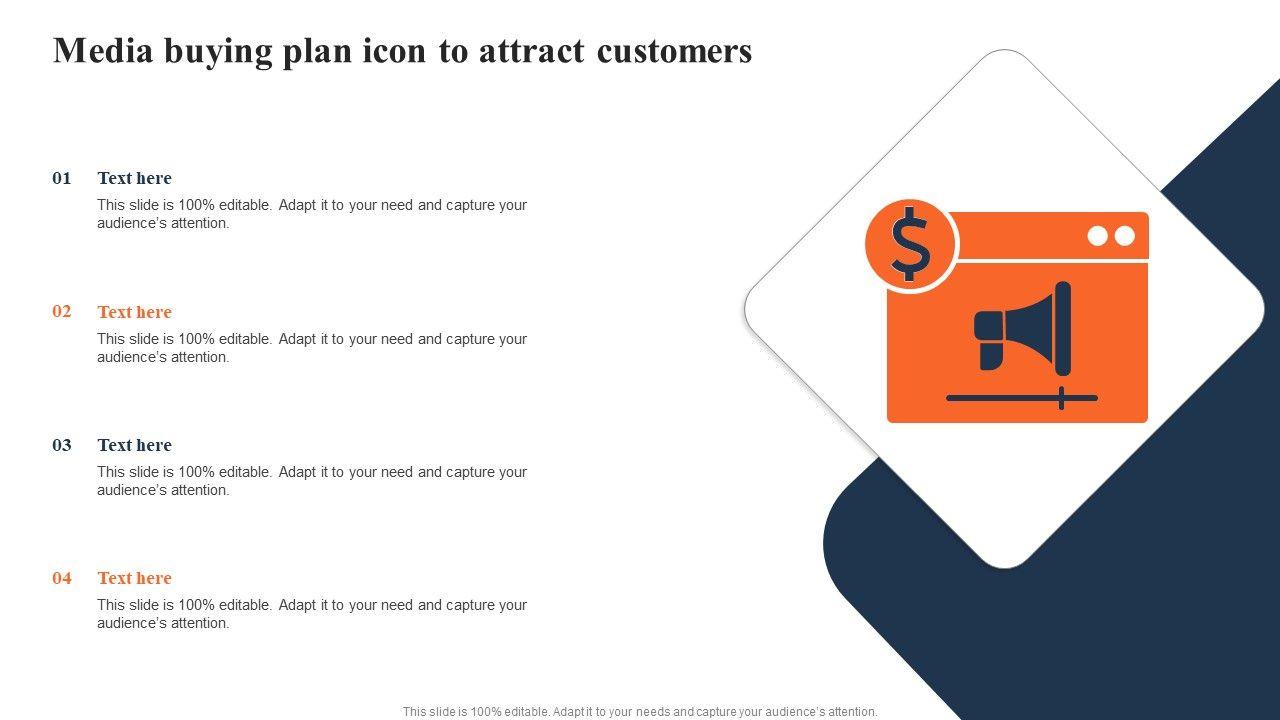 Media buying plan icon to attract customers

01 Text here
This slide is 100% editable. Adapt it to your need and capture your audience's attention.

02 Text here
This slide is 100% editable. Adapt it to your need and capture your audience's attention.

03 Text here
This slide is 100% editable. Adapt it to your need and capture your audience's attention.

04 Text here
This slide is 100% editable. Adapt it to your need and capture your audience's attention.

$

This slide is 100% editable. Adapt it to your needs and capture your audience's attention.